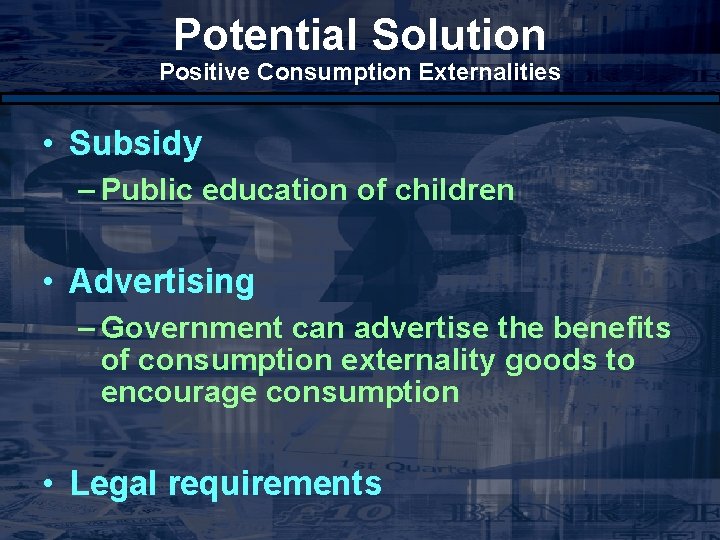 Potential Solution
Positive Consumption Externalities

• Subsidy
– Public education of children

• Advertising
– Government can advertise the benefits of consumption externality goods to encourage consumption

• Legal requirements